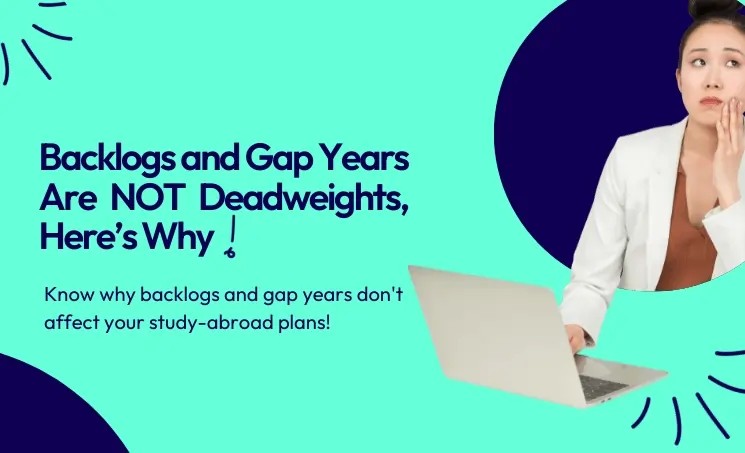 Backlogs and Gap Years Are NOT Deadweights, Here's Why !

Know why backlogs and gap years don't affect your study-abroad plans!